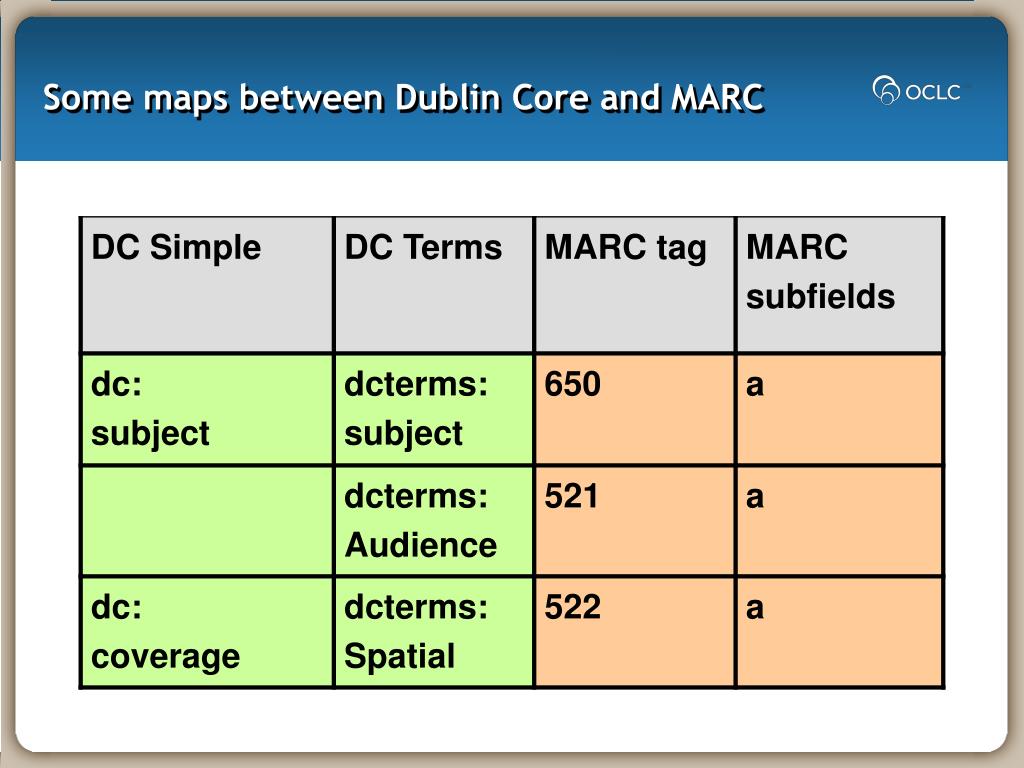 Some maps between Dublin Core and MARC

OCLC

| DC Simple | DC Terms | MARC tag | MARC subfields |
|---|---|---|---|
| dc: subject | dcterms: subject | 650 | a |
| | dcterms: Audience | 521 | a |
| dc: coverage | dcterms: Spatial | 522 | a |